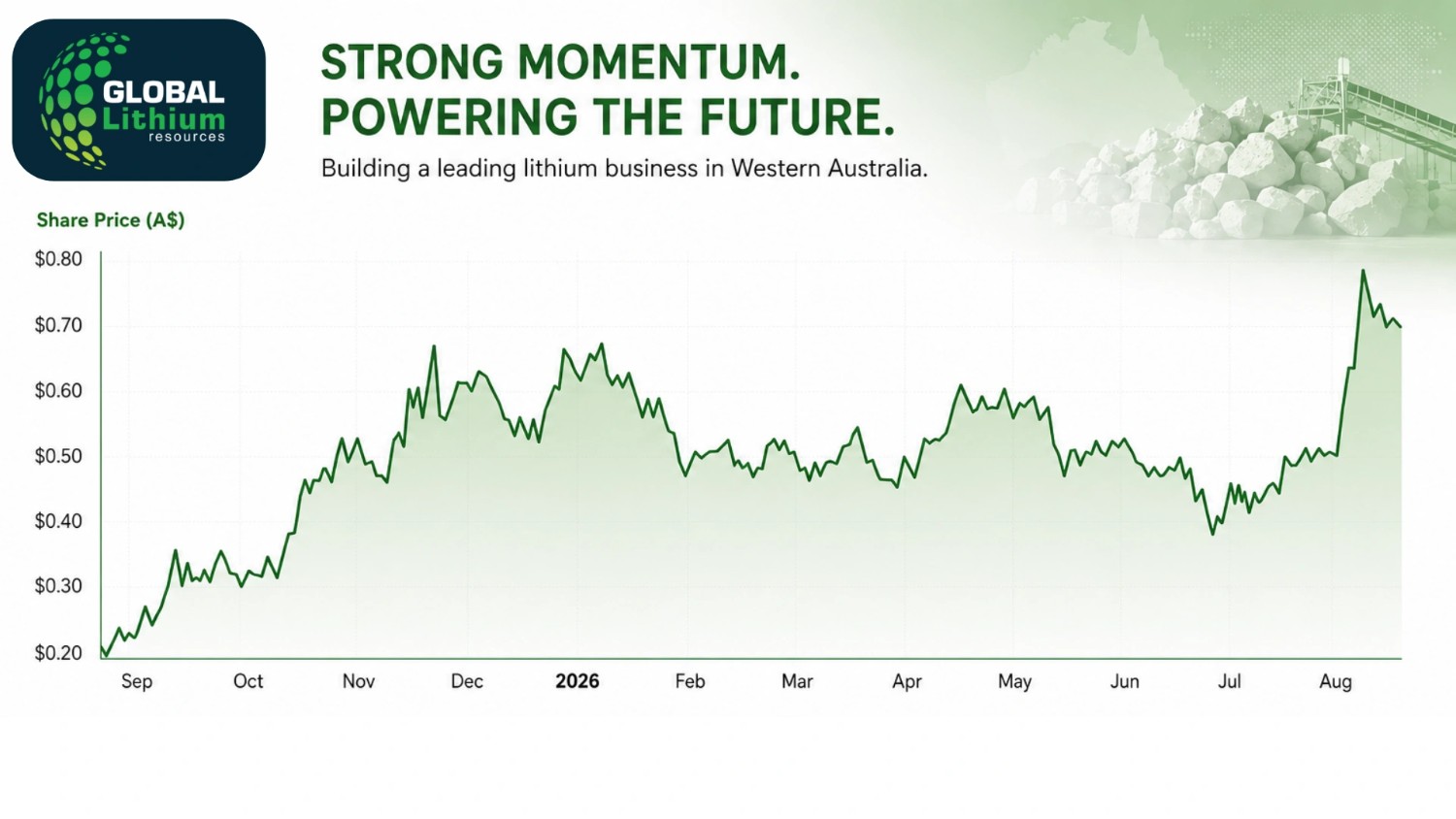 GLOBAL Lithium resources

STRONG MOMENTUM.
POWERING THE FUTURE.

Building a leading lithium business in Western Australia.

Share Price (A$)

$0.80
$0.70
$0.60
$0.50
$0.40
$0.30
$0.20

Sep Oct Nov Dec 2026 Feb Mar Apr May Jun Jul Aug